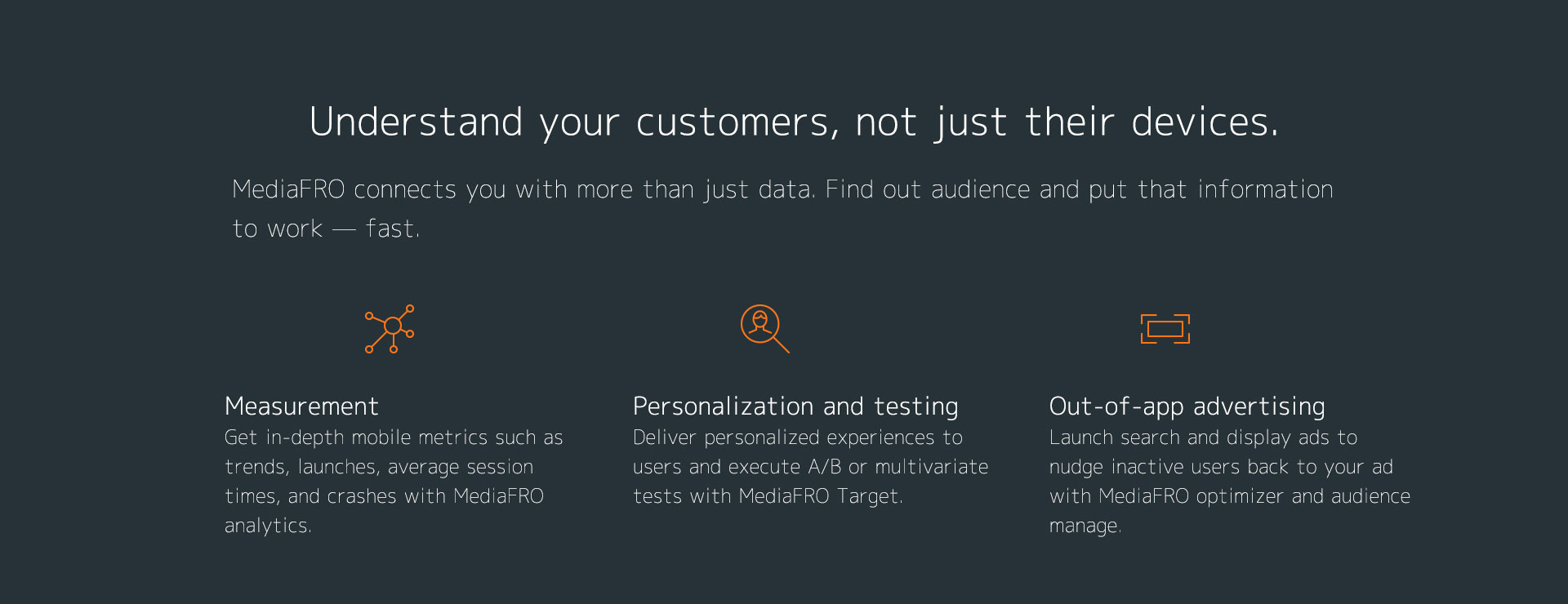 Understand your customers, not just their devices.

MediaFRO connects you with more than just data. Find out audience and put that information to work — fast.

Measurement
Get in-depth mobile metrics such as trends, launches, average session times, and crashes with MediaFRO analytics.

Personalization and testing
Deliver personalized experiences to users and execute A/B or multivariate tests with MediaFRO Target.

Out-of-app advertising
Launch search and display ads to nudge inactive users back to your ad with MediaFRO optimizer and audience manage.